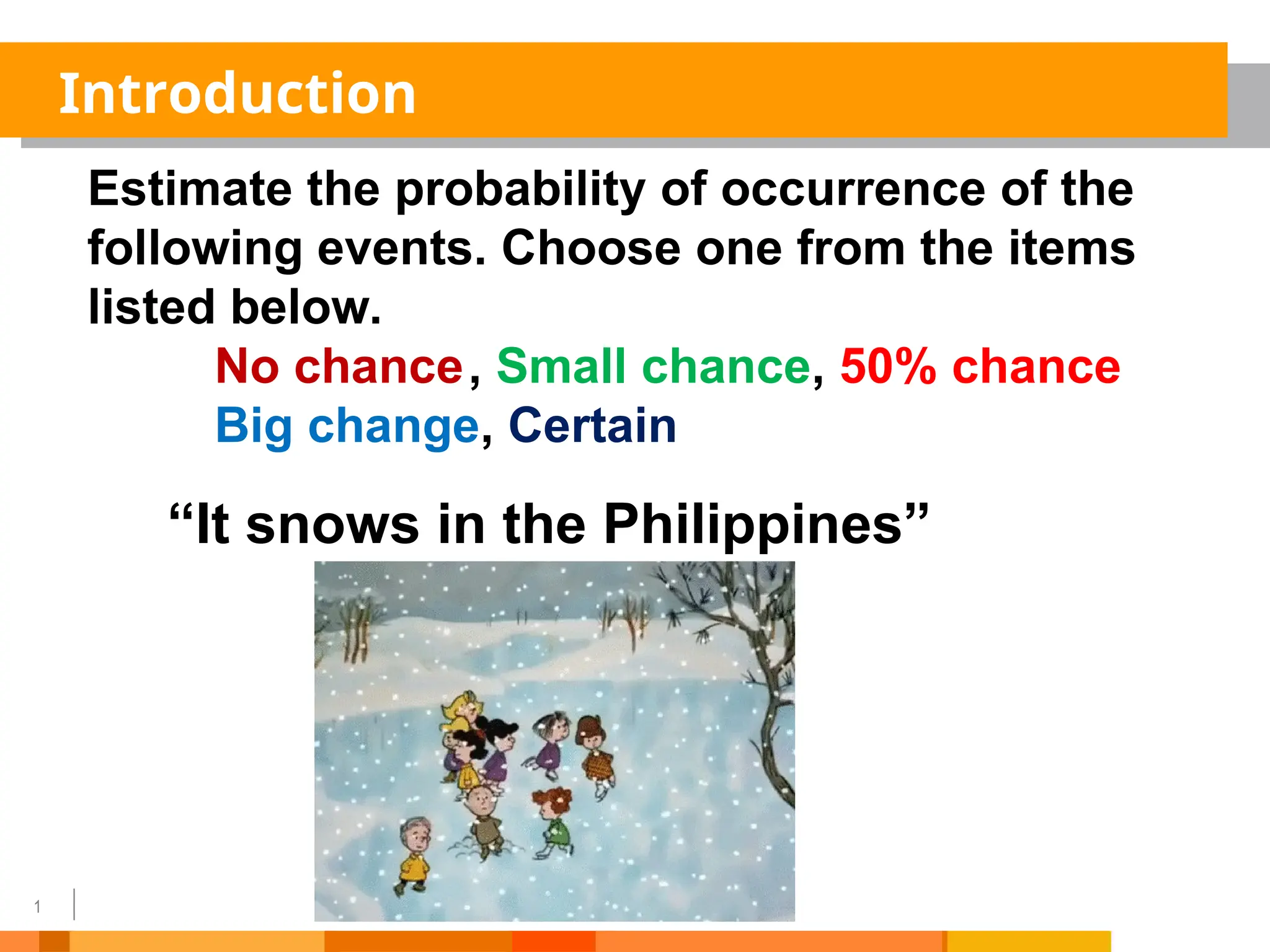 Introduction

Estimate the probability of occurrence of the following events. Choose one from the items listed below.

No chance, Small chance, 50% chance
Big change, Certain

“It snows in the Philippines”

1